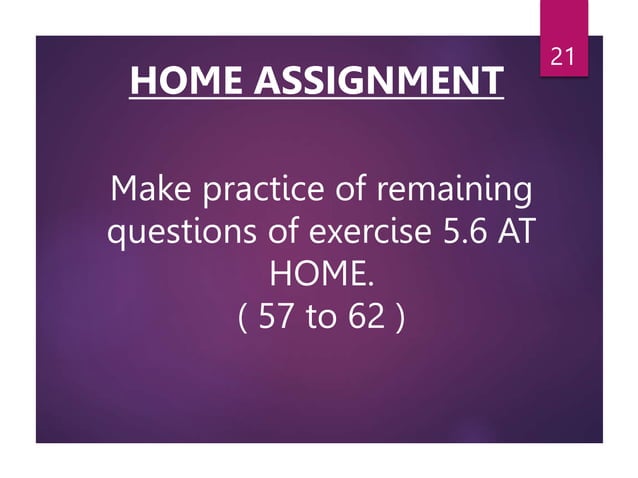 21

HOME ASSIGNMENT

Make practice of remaining questions of exercise 5.6 AT HOME.
( 57 to 62 )